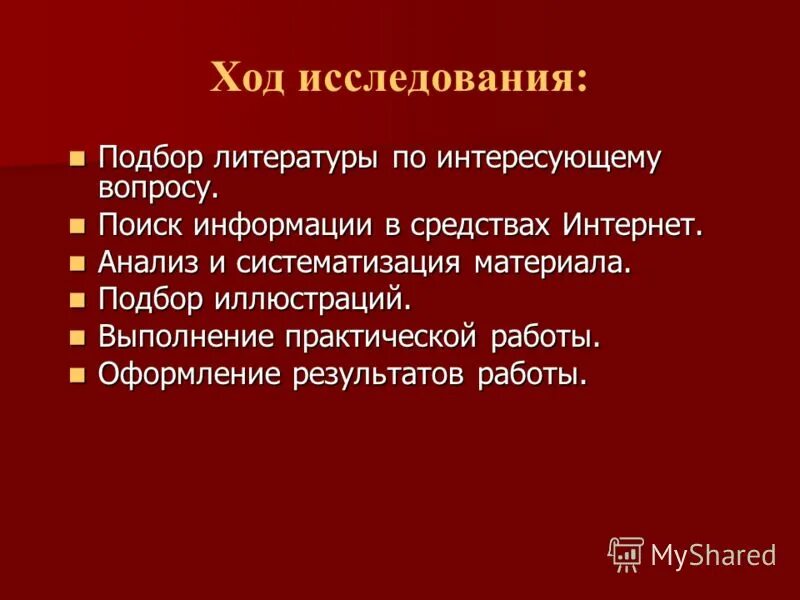 Ход исследования:

- Подбор литературы по интересующему вопросу.
- Поиск информации в средствах Интернет.
- Анализ и систематизация материала.
- Подбор иллюстраций.
- Выполнение практической работы.
- Оформление результатов работы.

MyShared